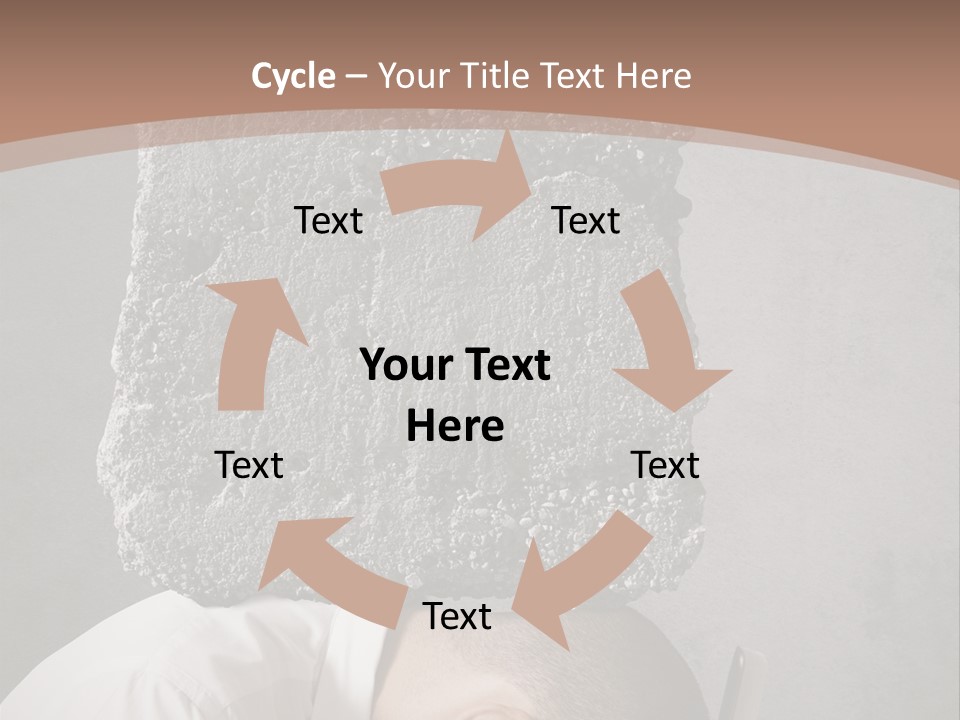 Cycle – Your Title Text Here

Text

Text

Your Text Here

Text

Text

Text